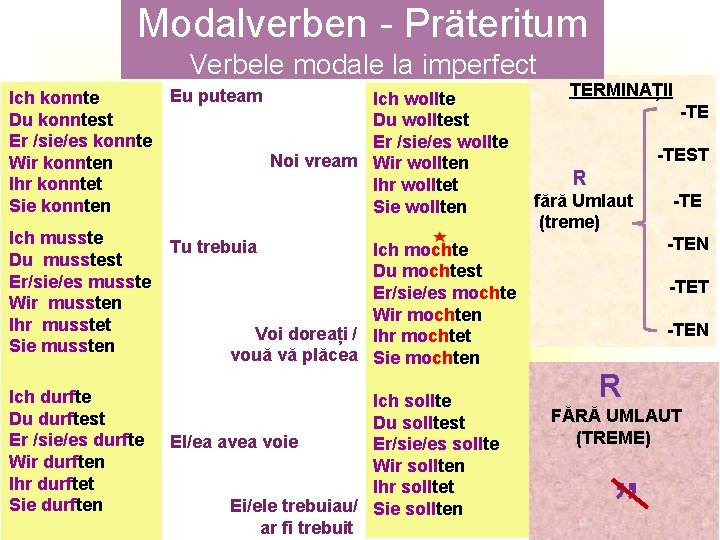 Modalverben - Präteritum
Verbele modale la imperfect

Ich konnte
Du konntest
Er /sie/es konnte
Wir konnten
Ihr konntet
Sie konnten

Ich musste
Du musstest
Er/sie/es musste
Wir mussten
Ihr musstet
Sie mussten

Ich durfte
Du durftest
Er /sie/es durfte
Wir durften
Ihr durftet
Sie durften

Eu puteam

Noi vream

Tu trebuia

Voi doreați / vouă vă plăcea

El/ea avea voie

Ei/ele trebuiau/ ar fi trebuit

Ich wollte
Du wolltest
Er /sie/es wollte
Wir wollten
Ihr wolltet
Sie wollten

Ich mochte
Du mochtest
Er/sie/es mochte
Wir mochten
Ihr mochtet
Sie mochten

Ich sollte
Du solltest
Er/sie/es sollte
Wir sollten
Ihr solltet
Sie sollten

TERMINAȚII
R
fără Umlaut
(treme)
-TE
-TEST
-TE
-TEN
-TET
-TEN

R
FĂRĂ UMLAUT
(TREME)